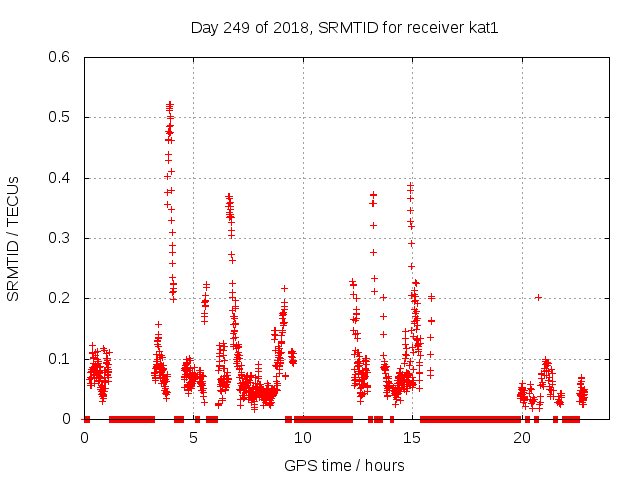 Day 249 of 2018, SRMTID for receiver kat1

SRMTID / TECUs

0.6
0.5
0.4
0.3
0.2
0.1
0

0
5
10
15
20

GPS time / hours